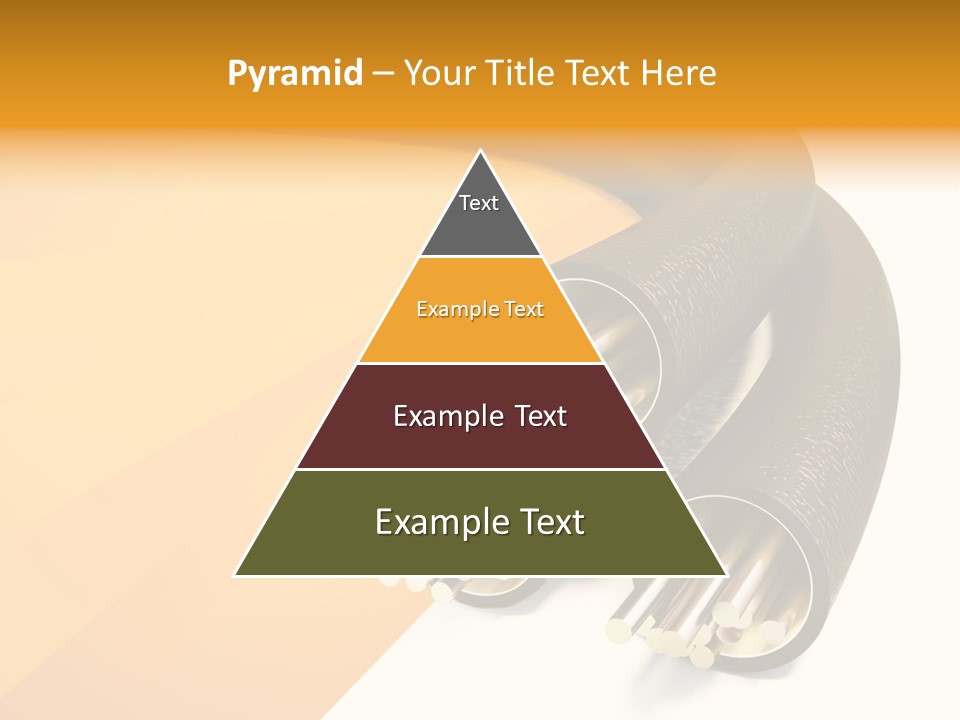 Pyramid – Your Title Text Here

Text

Example Text

Example Text

Example Text